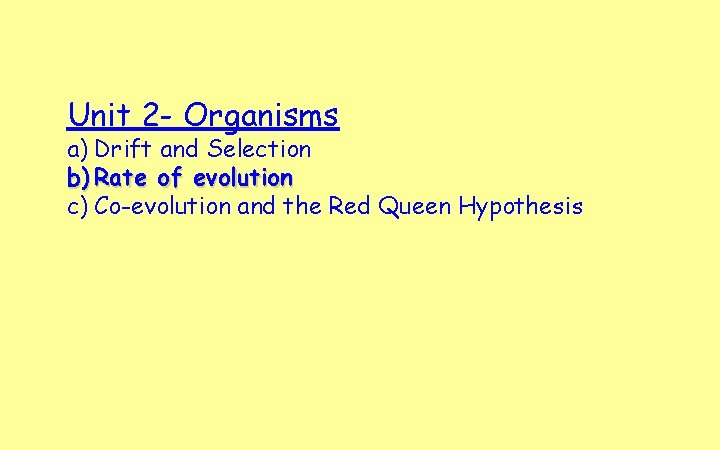 Unit 2- Organisms
a) Drift and Selection
b) Rate of evolution
c) Co-evolution and the Red Queen Hypothesis